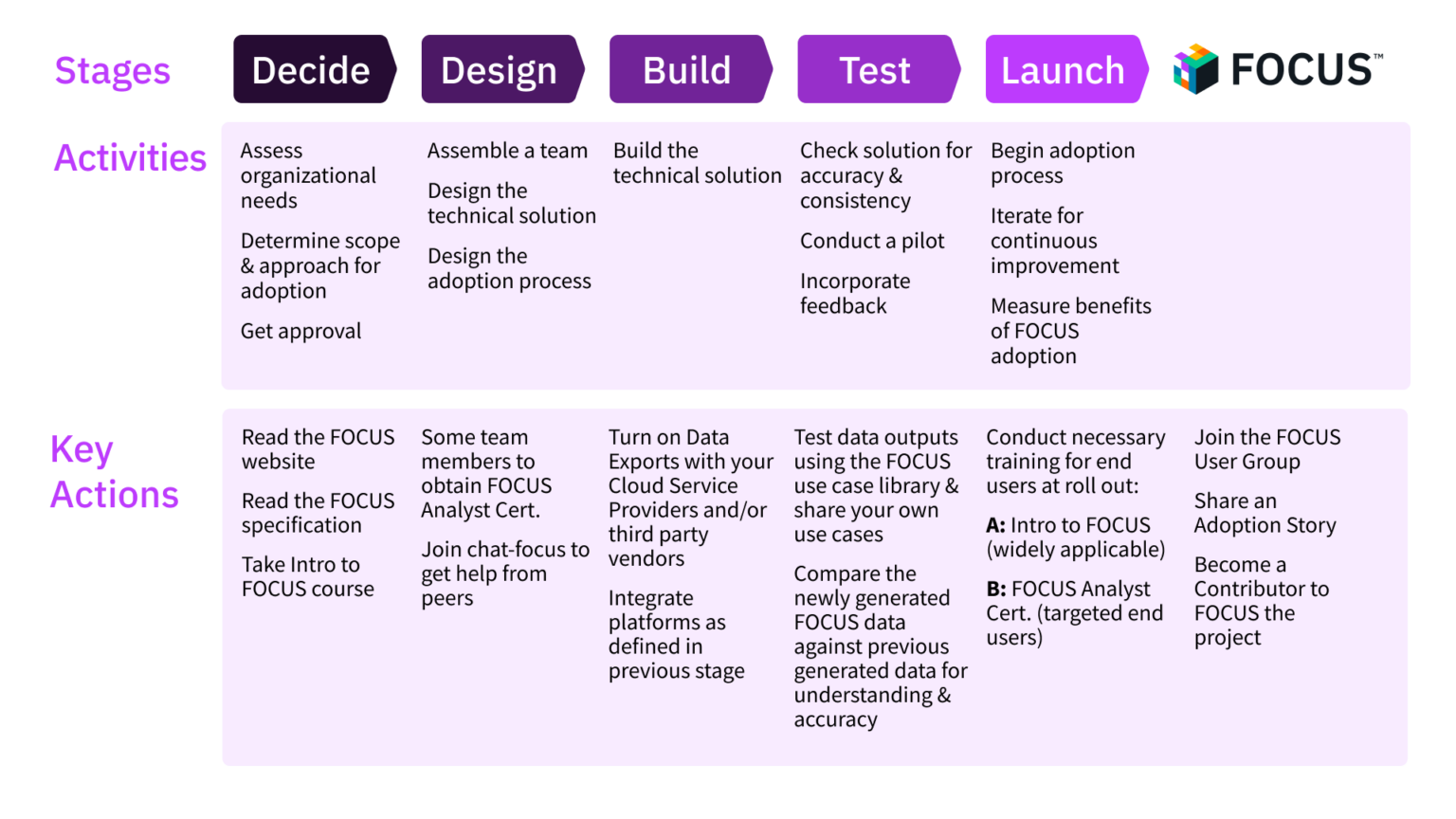 | Stages | Decide | Design | Build | Test | Launch | FOCUS™ |
|---|---|---|---|---|---|---|
| Activities | Assess organizational needs<br>Determine scope & approach for adoption<br>Get approval | Assemble a team<br>Design the technical solution<br>Design the adoption process | Build the technical solution | Check solution for accuracy & consistency<br>Conduct a pilot<br>Incorporate feedback | Begin adoption process<br>Iterate for continuous improvement<br>Measure benefits of FOCUS adoption | |
| Key Actions | Read the FOCUS website<br>Read the FOCUS specification<br>Take Intro to FOCUS course | Some team members to obtain FOCUS Analyst Cert.<br>Join chat-focus to get help from peers | Turn on Data Exports with your Cloud Service Providers and/or third party vendors<br>Integrate platforms as defined in previous stage | Test data outputs using the FOCUS use case library & share your own use cases<br>Compare the newly generated FOCUS data against previous generated data for understanding & accuracy | Conduct necessary training for end users at roll out:<br>**A:** Intro to FOCUS (widely applicable)<br>**B:** FOCUS Analyst Cert. (targeted end users) | Join the FOCUS User Group<br>Share an Adoption Story<br>Become a Contributor to FOCUS the project |